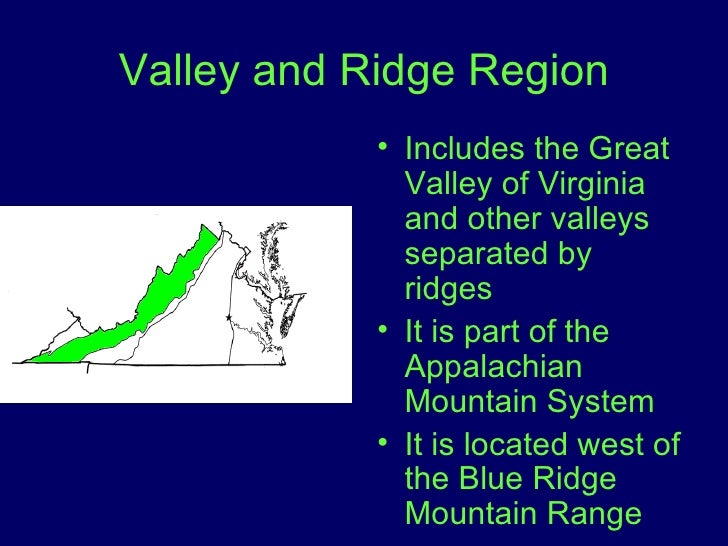 Valley and Ridge Region

• Includes the Great Valley of Virginia and other valleys separated by ridges
• It is part of the Appalachian Mountain System
• It is located west of the Blue Ridge Mountain Range